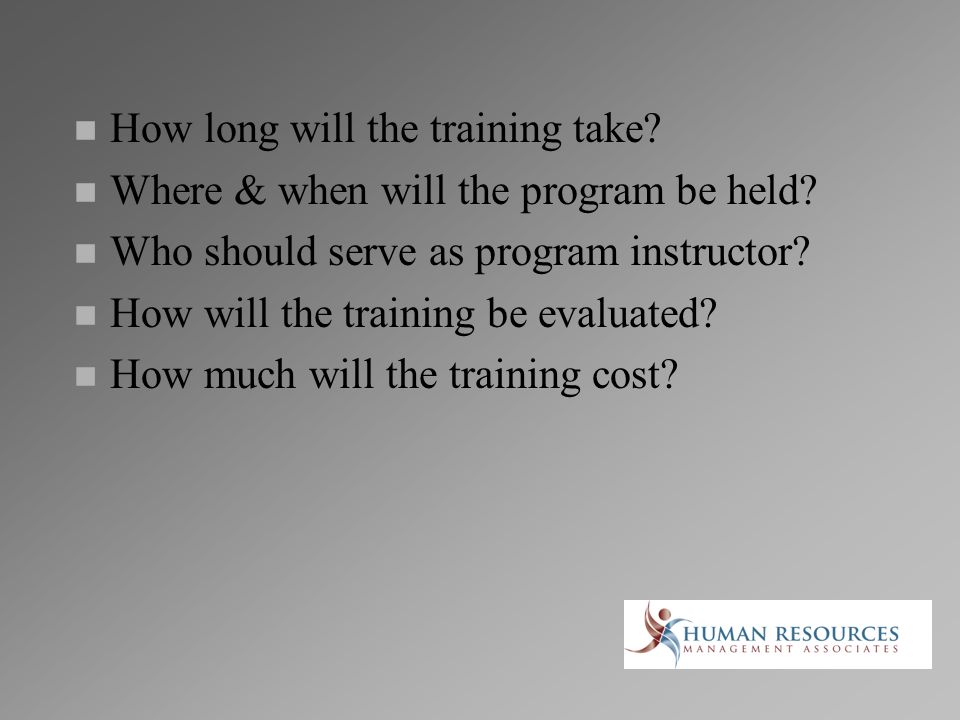 - How long will the training take?
- Where & when will the program be held?
- Who should serve as program instructor?
- How will the training be evaluated?
- How much will the training cost?

HUMAN RESOURCES
MANAGEMENT ASSOCIATES